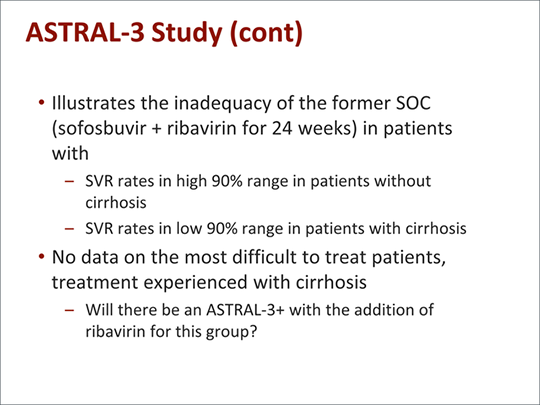 ASTRAL-3 Study (cont)

• Illustrates the inadequacy of the former SOC (sofosbuvir + ribavirin for 24 weeks) in patients with

– SVR rates in high 90% range in patients without cirrhosis

– SVR rates in low 90% range in patients with cirrhosis

• No data on the most difficult to treat patients, treatment experienced with cirrhosis

– Will there be an ASTRAL-3+ with the addition of ribavirin for this group?